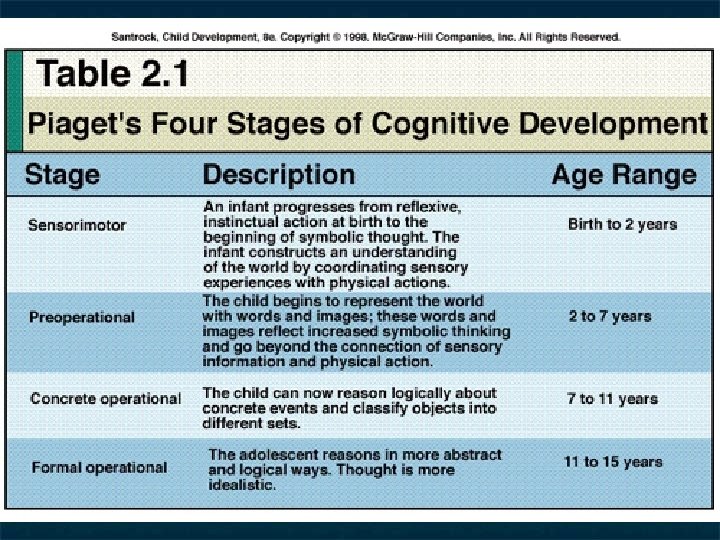 Santrock, Child Development, 8e. Copyright © 1998. McGraw-Hill Companies, Inc. All Rights Reserved.

Table 2.1

Piaget's Four Stages of Cognitive Development

| Stage | Description | Age Range |
|---|---|---|
| Sensorimotor | An infant progresses from reflexive, instinctual action at birth to the beginning of symbolic thought. The infant constructs an understanding of the world by coordinating sensory experiences with physical actions. | Birth to 2 years |
| Preoperational | The child begins to represent the world with words and images; these words and images reflect increased symbolic thinking and go beyond the connection of sensory information and physical action. | 2 to 7 years |
| Concrete operational | The child can now reason logically about concrete events and classify objects into different sets. | 7 to 11 years |
| Formal operational | The adolescent reasons in more abstract and logical ways. Thought is more idealistic. | 11 to 15 years |